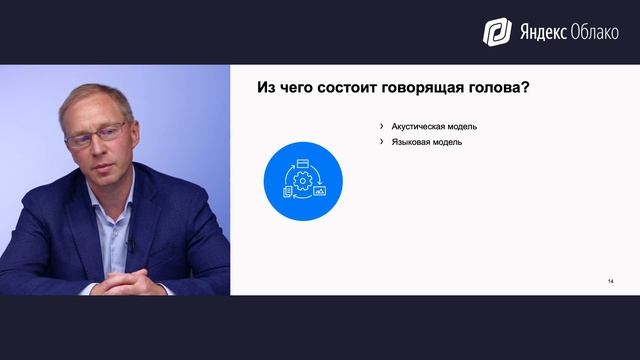 Яндекс Облако

Из чего состоит говорящая голова?

› Акустическая модель
› Языковая модель

14